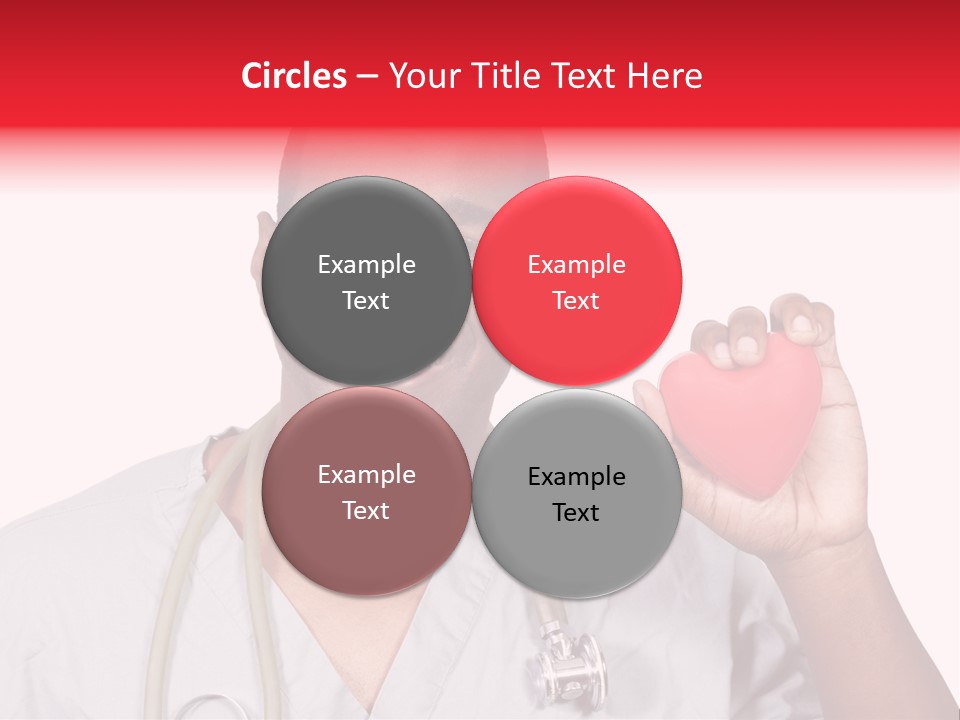 Circles – Your Title Text Here

Example Text

Example Text

Example Text

Example Text